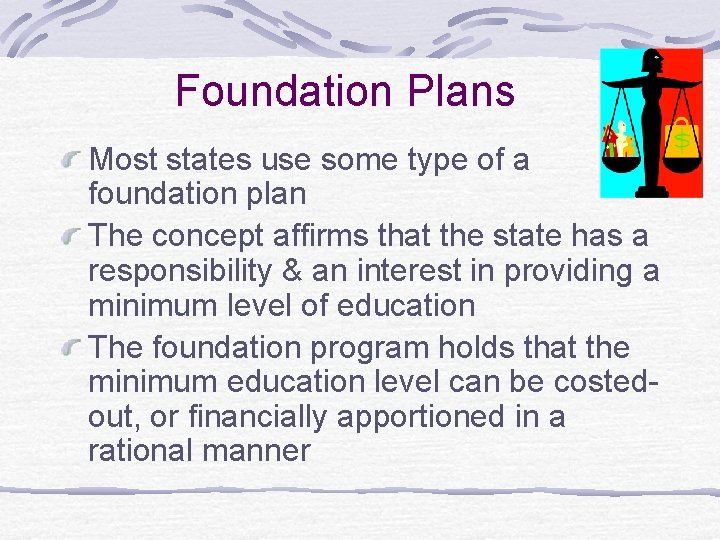 Foundation Plans

Most states use some type of a foundation plan

The concept affirms that the state has a responsibility & an interest in providing a minimum level of education

The foundation program holds that the minimum education level can be costed-out, or financially apportioned in a rational manner

$